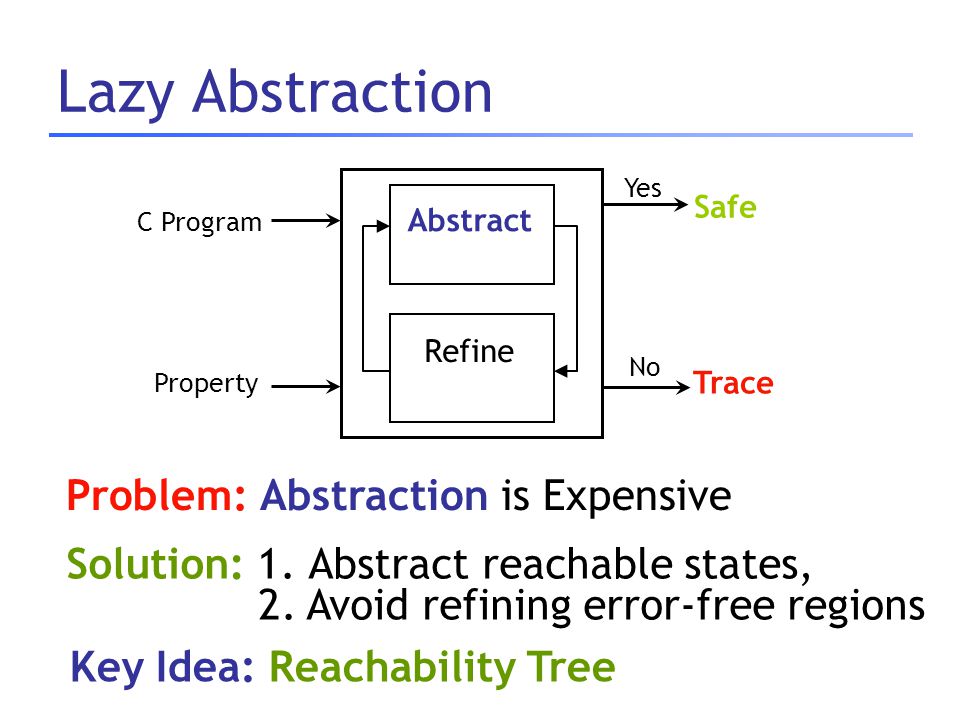 Lazy Abstraction

C Program

Property

Abstract

Refine

Yes

Safe

No

Trace

Problem: Abstraction is Expensive

Solution: 1. Abstract reachable states,
2. Avoid refining error-free regions

Key Idea: Reachability Tree